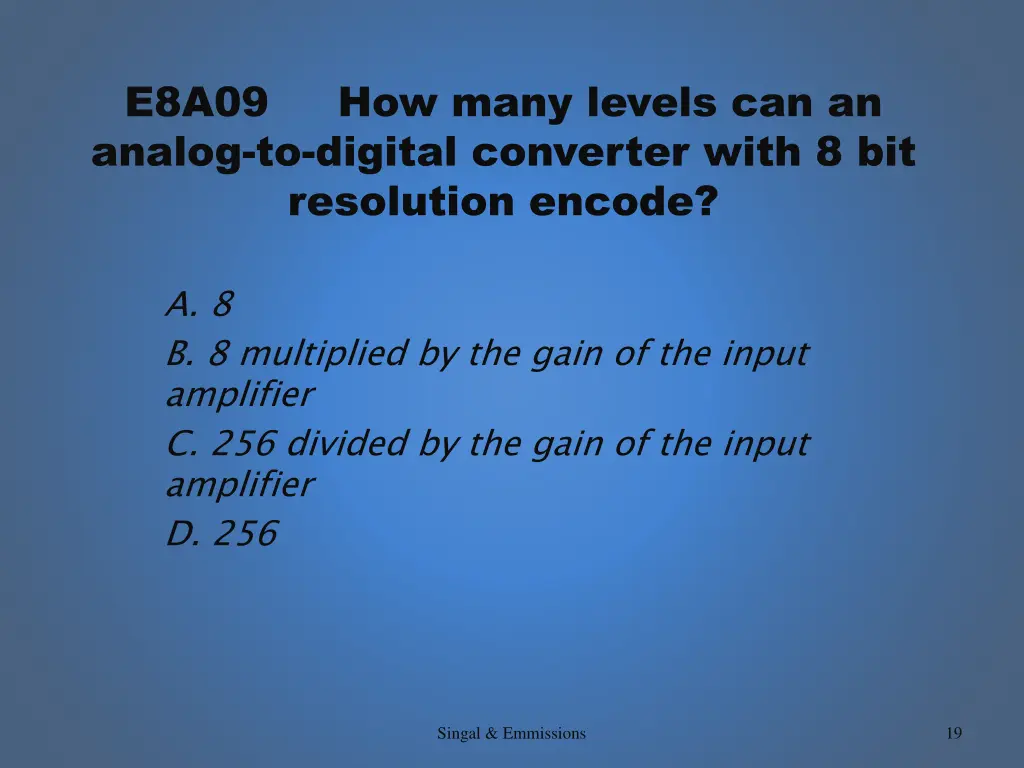 E8A09 How many levels can an analog-to-digital converter with 8 bit resolution encode?

A. 8
B. 8 multiplied by the gain of the input amplifier
C. 256 divided by the gain of the input amplifier
D. 256

Singal & Emmissions

19